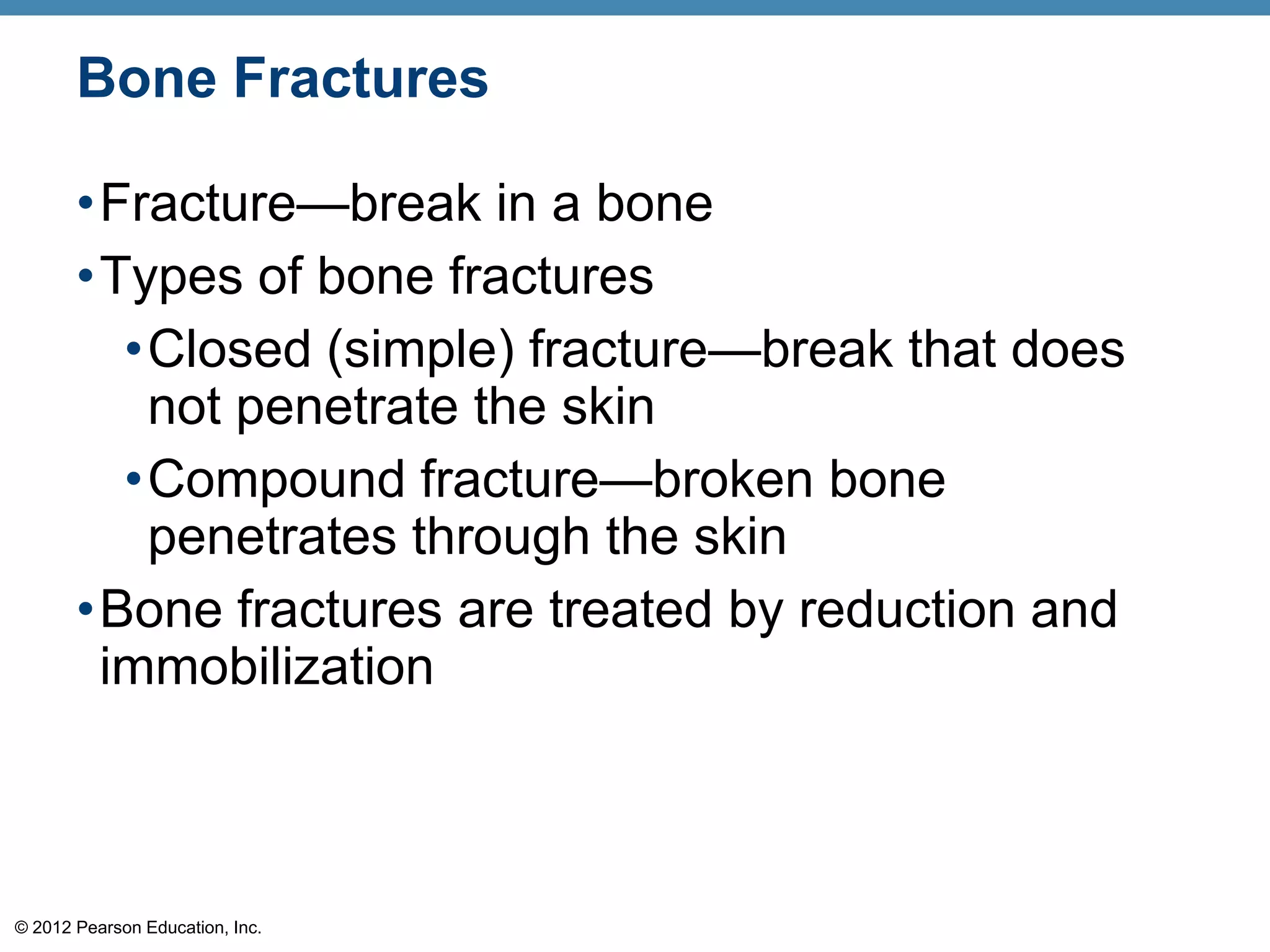 Bone Fractures

• Fracture—break in a bone
• Types of bone fractures
 • Closed (simple) fracture—break that does not penetrate the skin
 • Compound fracture—broken bone penetrates through the skin
• Bone fractures are treated by reduction and immobilization

© 2012 Pearson Education, Inc.